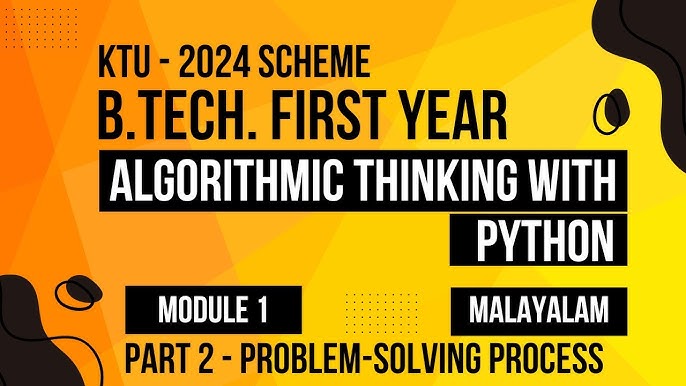 KTU - 2024 SCHEME
B.TECH. FIRST YEAR
ALGORITHMIC THINKING WITH PYTHON
MODULE 1
MALAYALAM
PART 2 - PROBLEM-SOLVING PROCESS